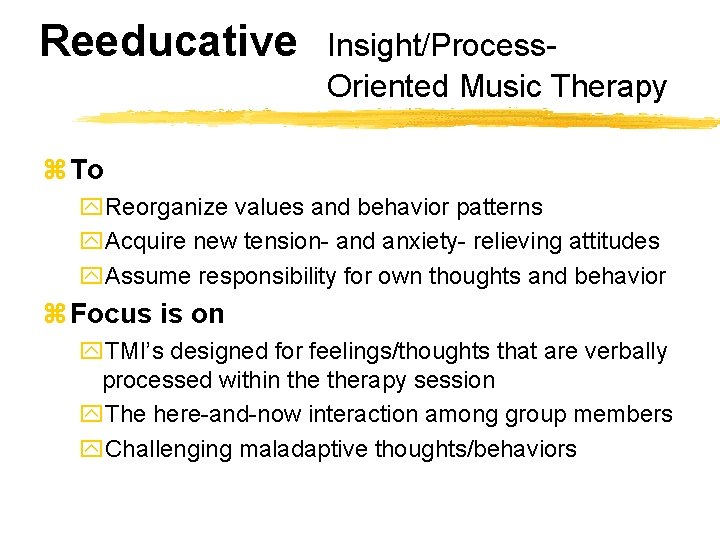 Reeducative Insight/Process-Oriented Music Therapy

To
Reorganize values and behavior patterns
Acquire new tension- and anxiety- relieving attitudes
Assume responsibility for own thoughts and behavior

Focus is on
TMI's designed for feelings/thoughts that are verbally processed within the therapy session
The here-and-now interaction among group members
Challenging maladaptive thoughts/behaviors